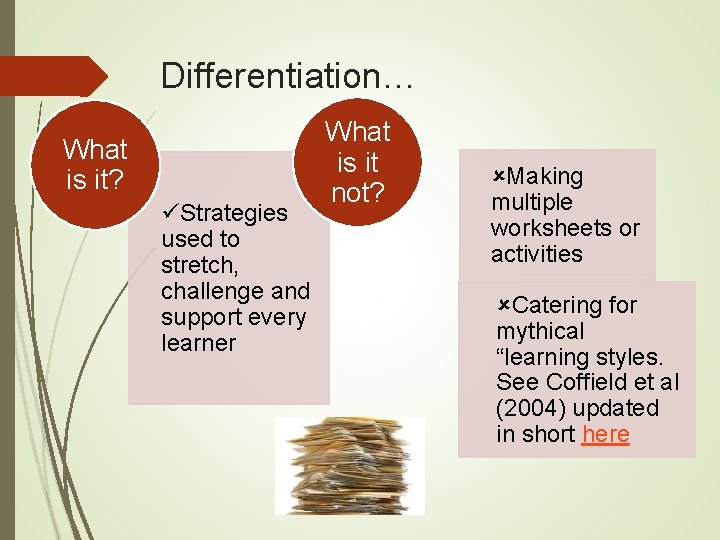 Differentiation…

What is it?

✓Strategies used to stretch, challenge and support every learner

What is it not?

✗Making multiple worksheets or activities

✗Catering for mythical “learning styles. See Coffield et al (2004) updated in short here